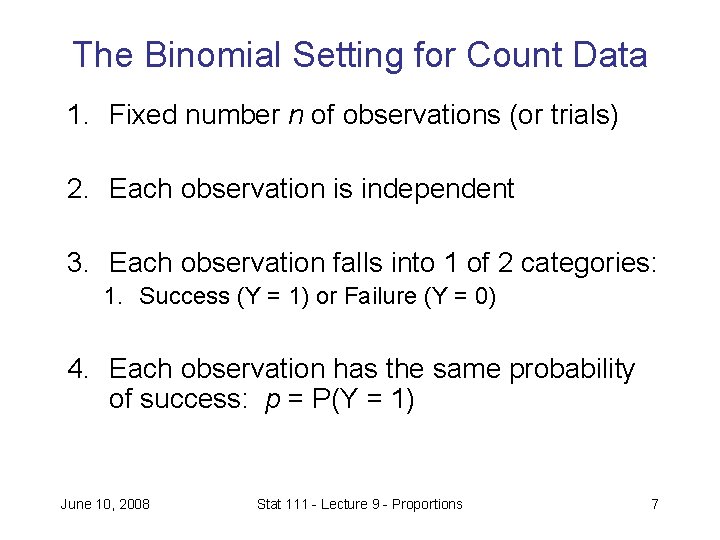 The Binomial Setting for Count Data

1. Fixed number $n$ of observations (or trials)

2. Each observation is independent

3. Each observation falls into 1 of 2 categories:
1. Success (Y = 1) or Failure (Y = 0)

4. Each observation has the same probability of success: $p$ = P(Y = 1)

June 10, 2008

Stat 111 - Lecture 9 - Proportions

7